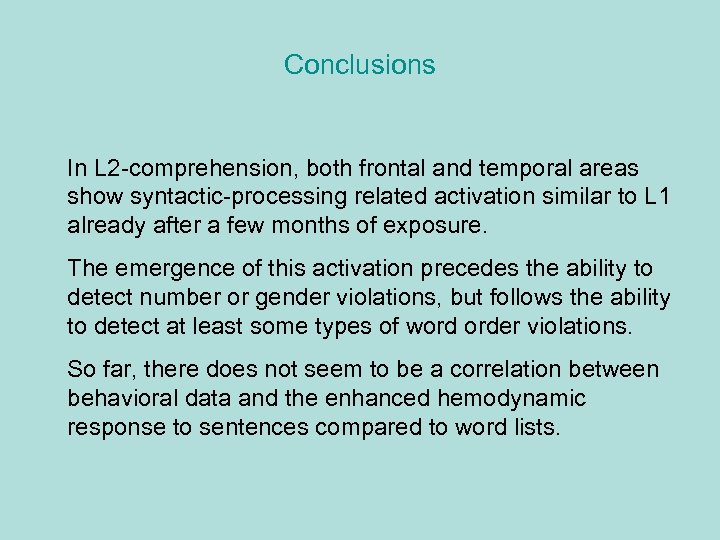 Conclusions

In L2-comprehension, both frontal and temporal areas show syntactic-processing related activation similar to L1 already after a few months of exposure.

The emergence of this activation precedes the ability to detect number or gender violations, but follows the ability to detect at least some types of word order violations.

So far, there does not seem to be a correlation between behavioral data and the enhanced hemodynamic response to sentences compared to word lists.